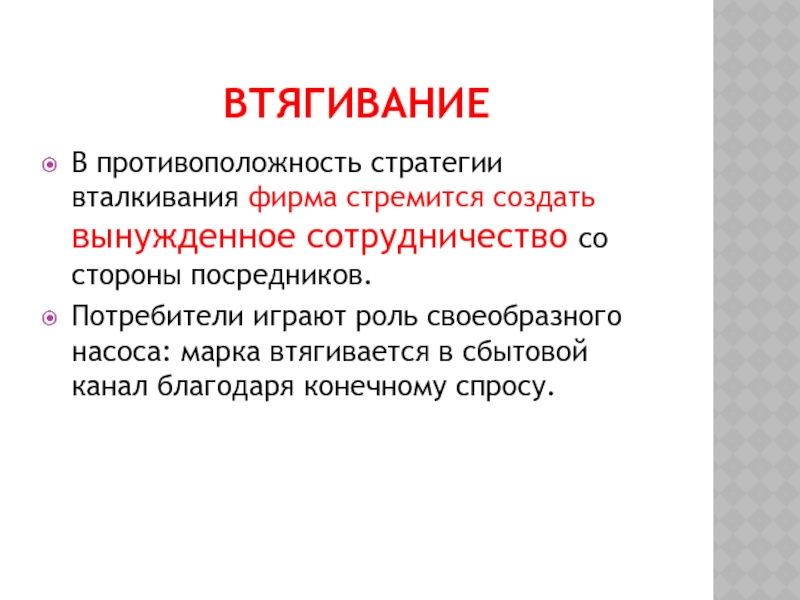 ВТЯГИВАНИЕ

В противоположность стратегии вталкивания фирма стремится создать вынужденное сотрудничество со стороны посредников.

Потребители играют роль своеобразного насоса: марка втягивается в сбытовой канал благодаря конечному спросу.